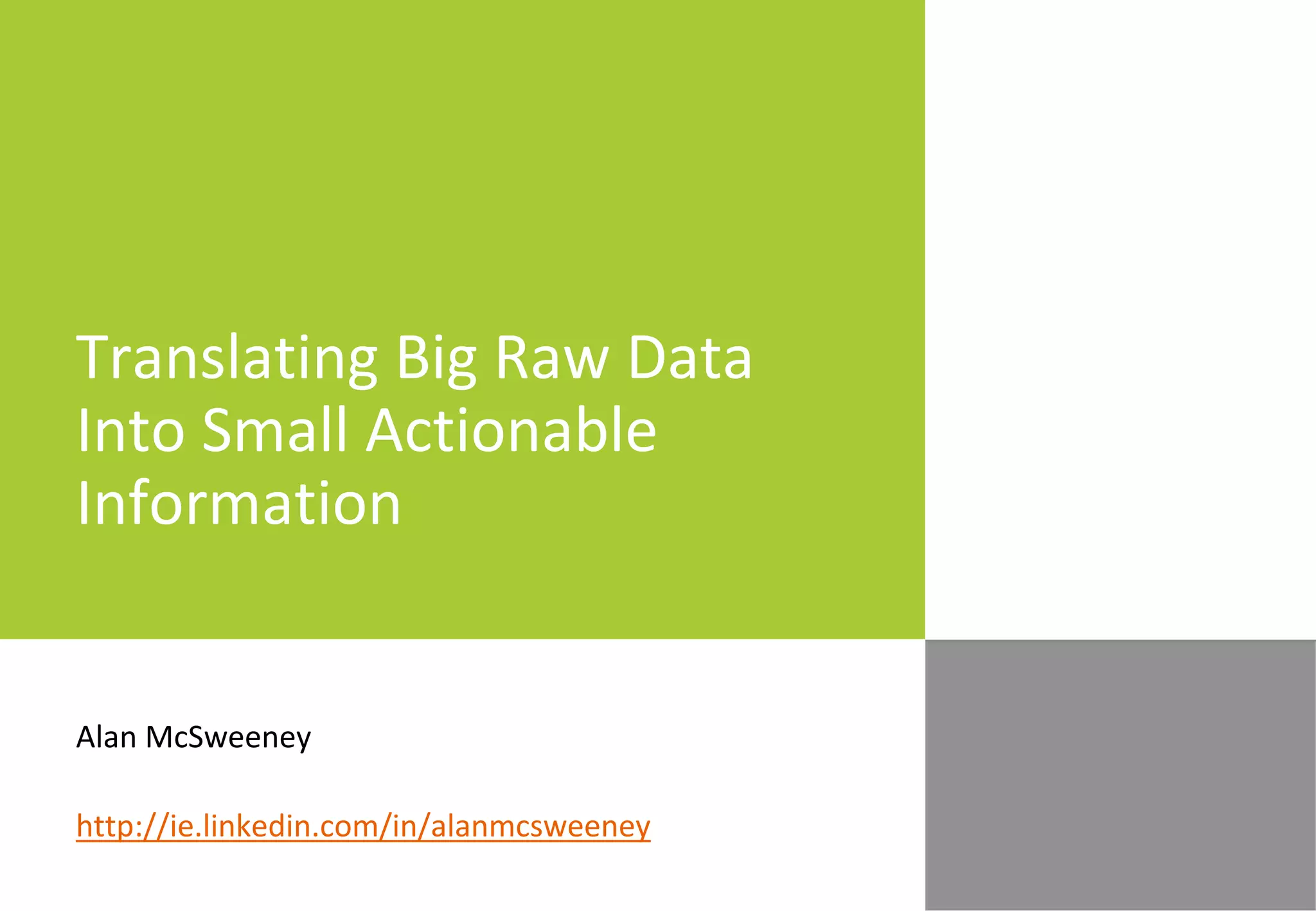 Translating Big Raw Data Into Small Actionable Information

Alan McSweeney

http://ie.linkedin.com/in/alanmcsweeney